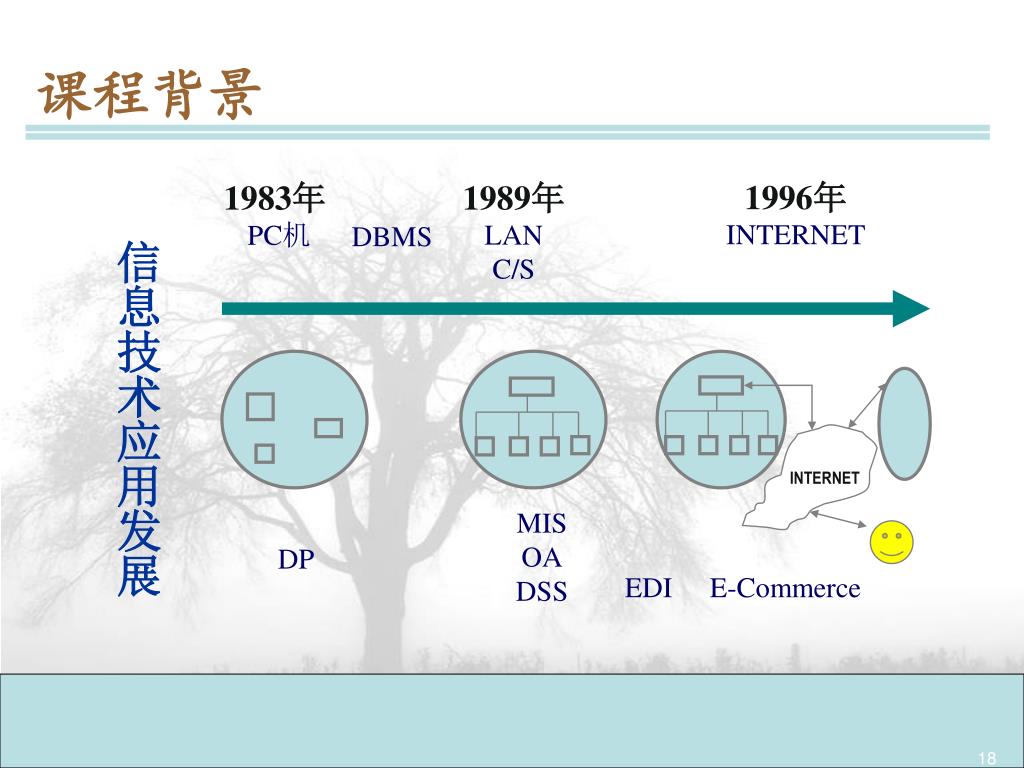 课程背景

信息技术应用发展

1983年
PC机

DBMS

1989年
LAN
C/S

1996年
INTERNET

INTERNET

DP

MIS
OA
DSS

EDI

E-Commerce

18